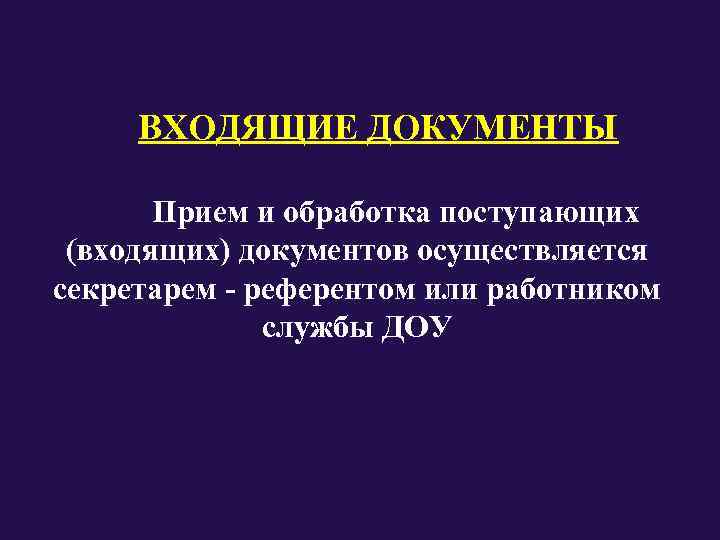 ВХОДЯЩИЕ ДОКУМЕНТЫ

Прием и обработка поступающих (входящих) документов осуществляется секретарем - референтом или работником службы ДОУ